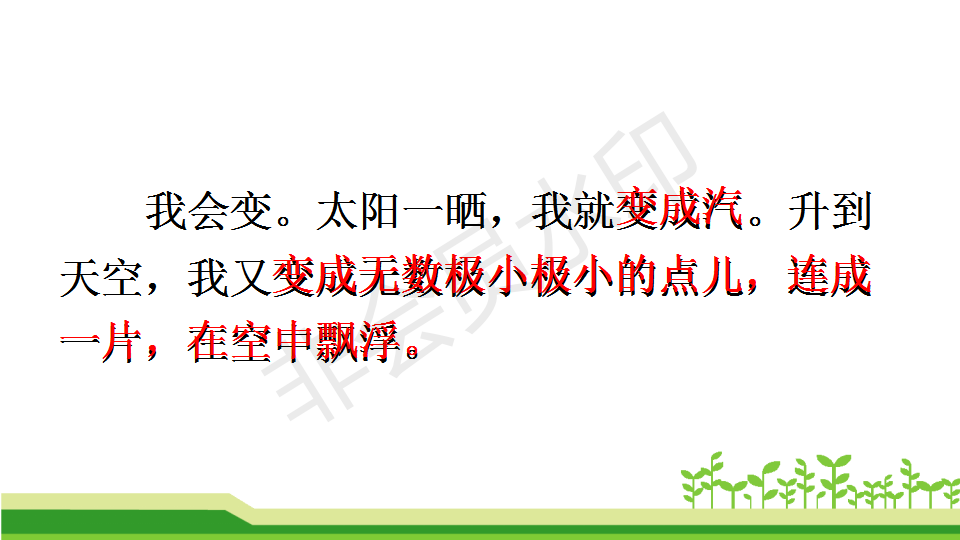 我会变。太阳一晒，我就变成汽。升到天空，我又变成无数极小极小的点儿，连成一片，在空中飘浮。

非会员水印